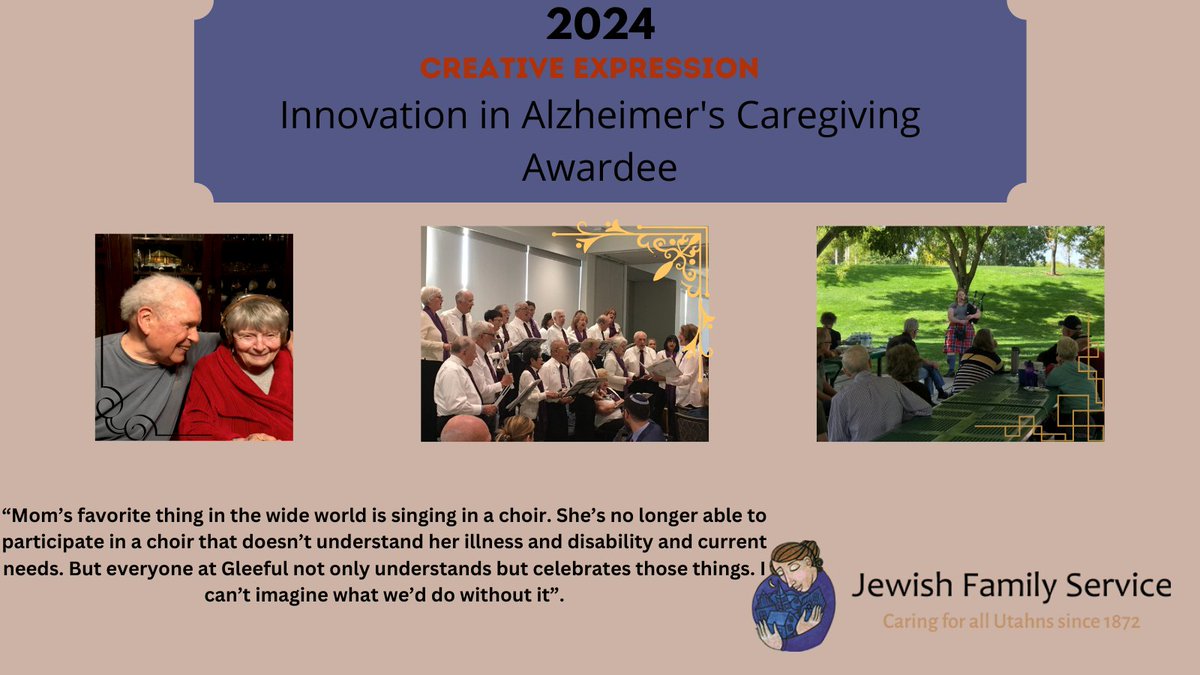 2024
CREATIVE EXPRESSION
Innovation in Alzheimer's Caregiving Awardee

“Mom’s favorite thing in the wide world is singing in a choir. She’s no longer able to participate in a choir that doesn’t understand her illness and disability and current needs. But everyone at Gleeful not only understands but celebrates those things. I can’t imagine what we’d do without it”.

Jewish Family Service
Caring for all Utahns since 1872